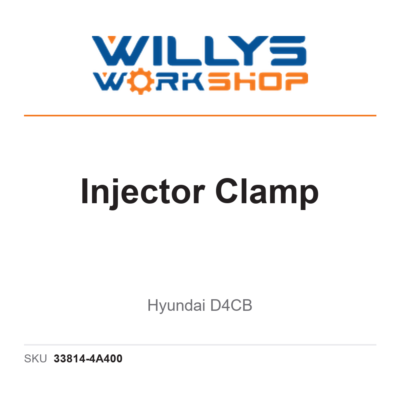 WILLYS
WORKSHOP

Injector Clamp

Hyundai D4CB

SKU 33814-4A400